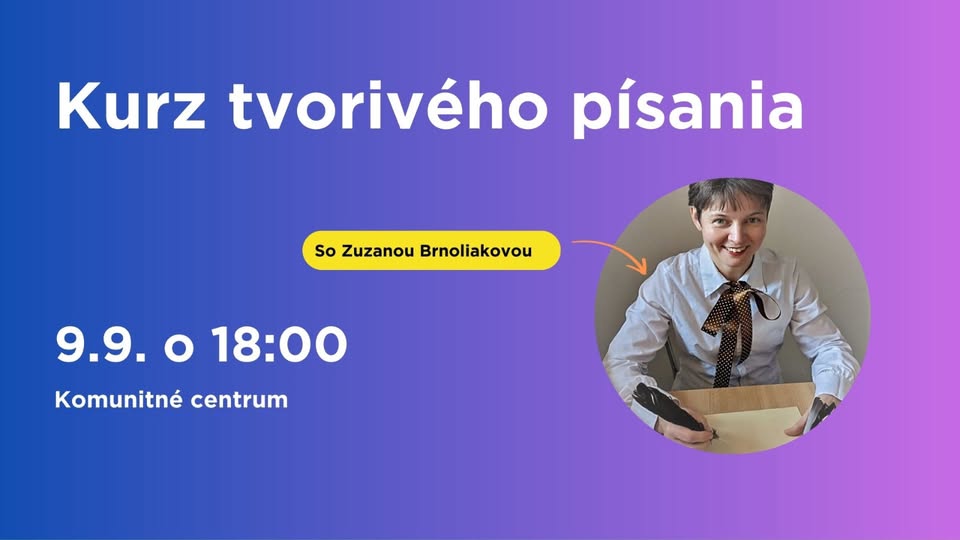 Kurz tvorivého písania

So Zuzanou Brnoliakovou

9.9. o 18:00

Komunitné centrum